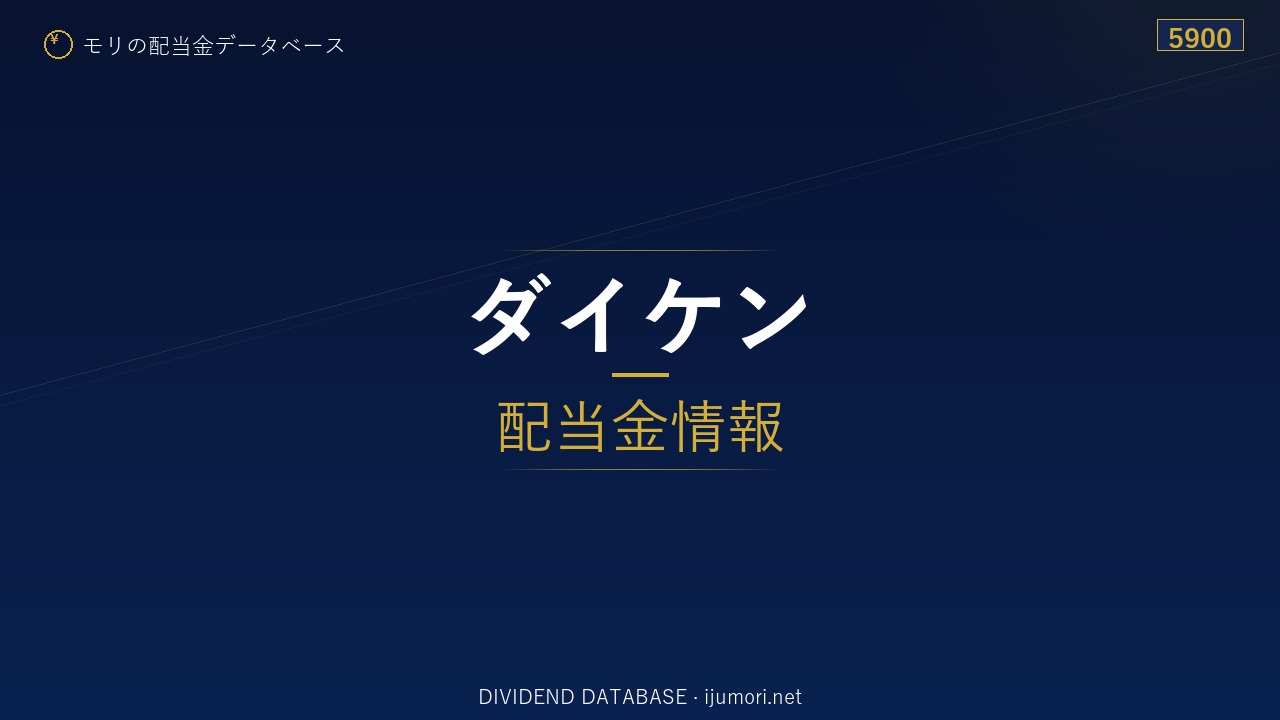 ¥ モリの配当金データベース

5900

ダイケン

配当金情報

DIVIDEND DATABASE · ijumori.net